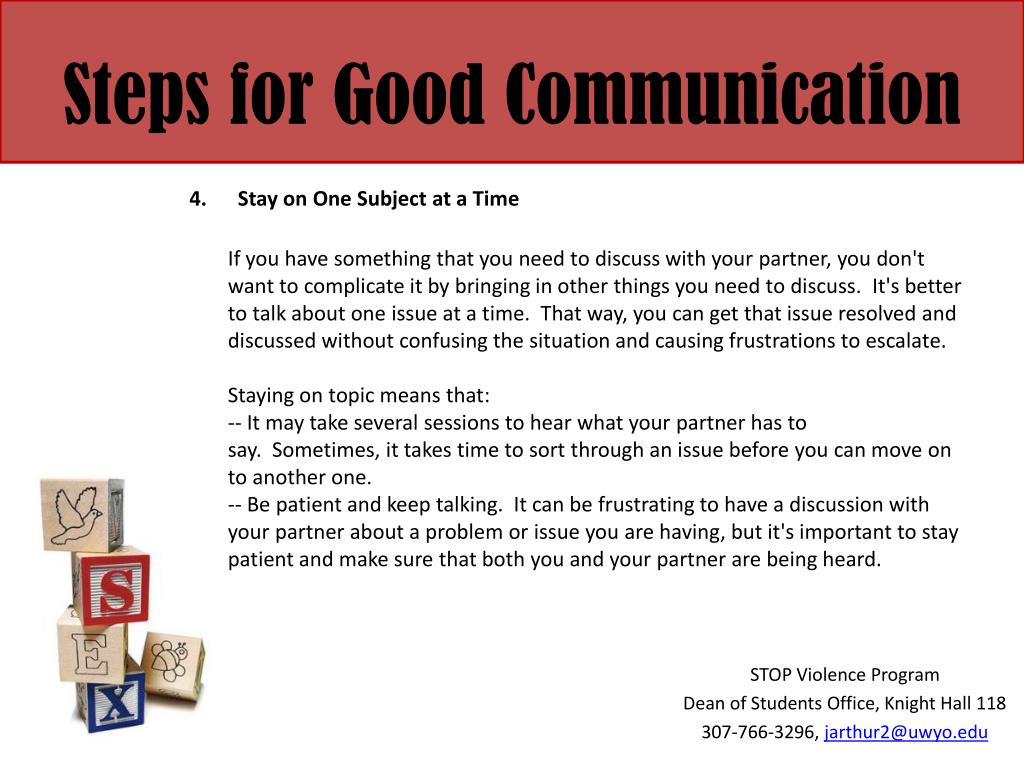 Steps for Good Communication

4. Stay on One Subject at a Time

If you have something that you need to discuss with your partner, you don't want to complicate it by bringing in other things you need to discuss. It's better to talk about one issue at a time. That way, you can get that issue resolved and discussed without confusing the situation and causing frustrations to escalate.

Staying on topic means that:
-- It may take several sessions to hear what your partner has to say. Sometimes, it takes time to sort through an issue before you can move on to another one.
-- Be patient and keep talking. It can be frustrating to have a discussion with your partner about a problem or issue you are having, but it's important to stay patient and make sure that both you and your partner are being heard.

S
E
X

STOP Violence Program
Dean of Students Office, Knight Hall 118
307-766-3296, jarthur2@uwyo.edu